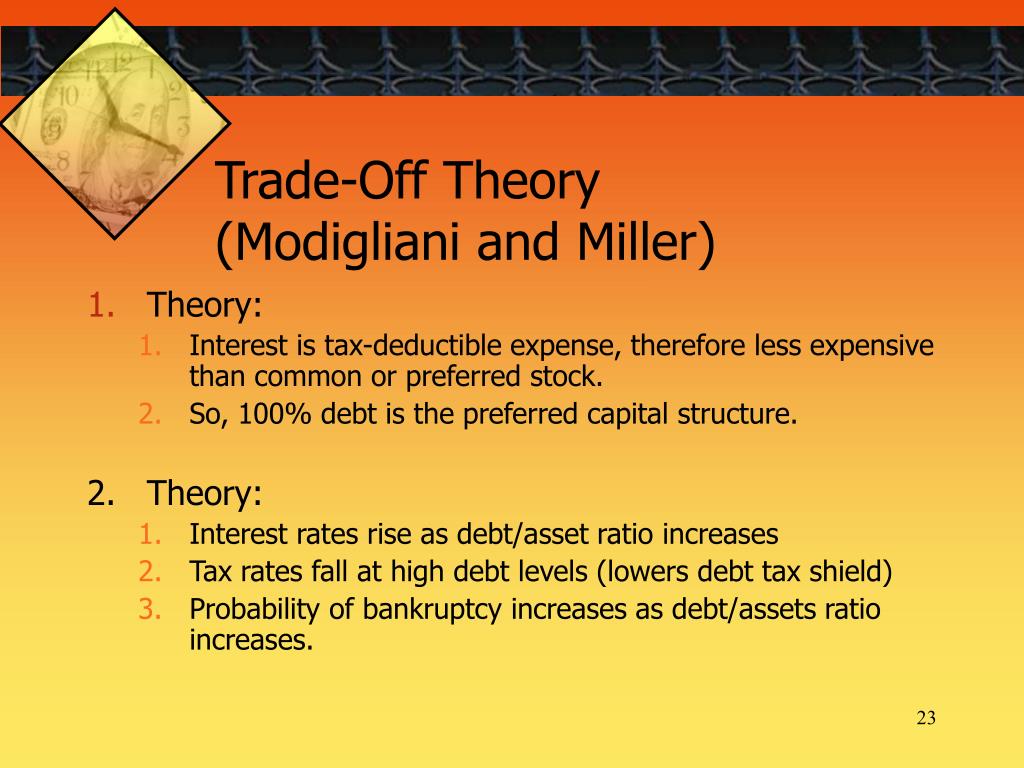 Trade-Off Theory (Modigliani and Miller)

1. Theory:
   1. Interest is tax-deductible expense, therefore less expensive than common or preferred stock.
   2. So, 100% debt is the preferred capital structure.

2. Theory:
   1. Interest rates rise as debt/asset ratio increases
   2. Tax rates fall at high debt levels (lowers debt tax shield)
   3. Probability of bankruptcy increases as debt/assets ratio increases.

23